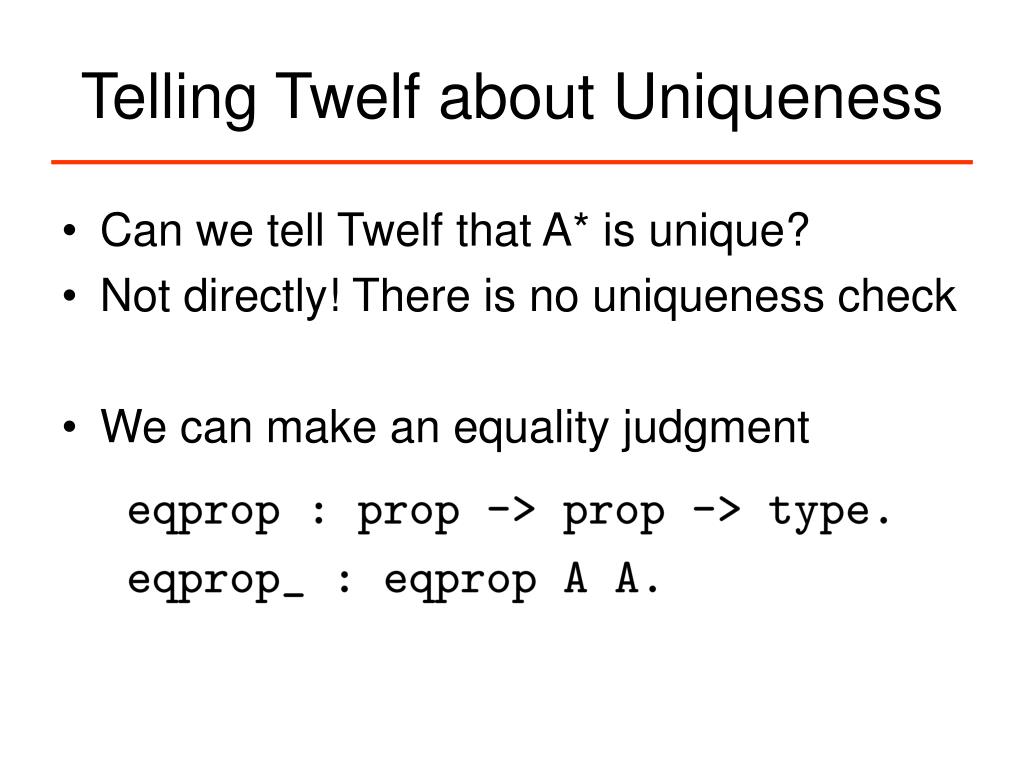 Telling Twelf about Uniqueness

• Can we tell Twelf that A* is unique?
• Not directly! There is no uniqueness check

• We can make an equality judgment

eqprop : prop -> prop -> type.
eqprop_ : eqprop A A.